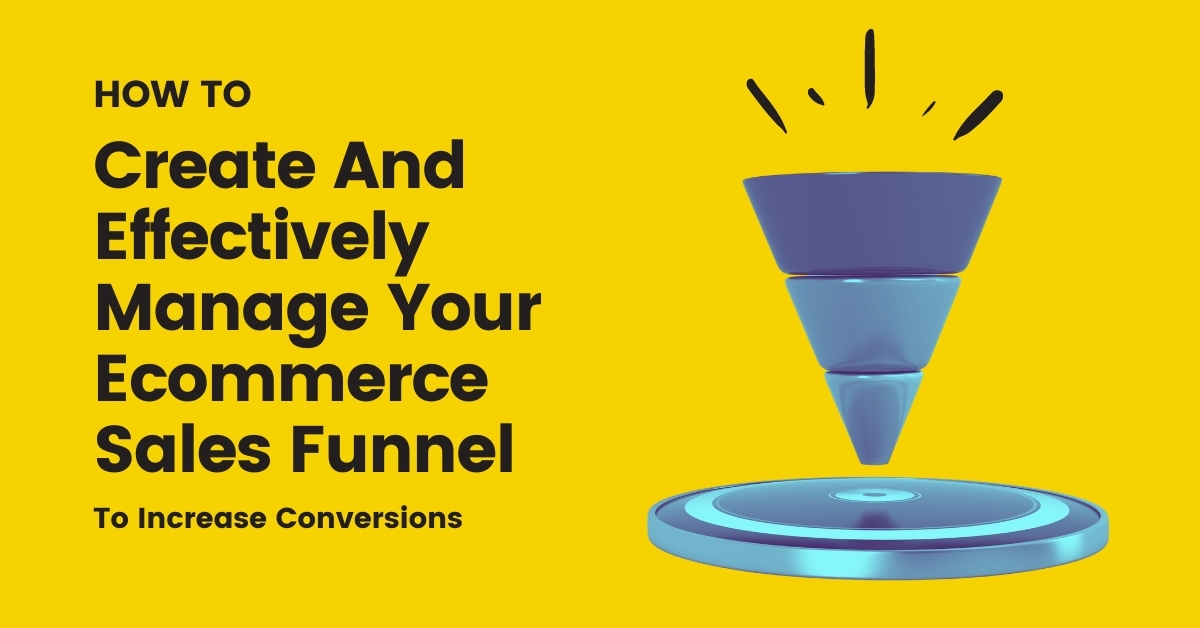 HOW TO

Create And Effectively Manage Your Ecommerce Sales Funnel

To Increase Conversions